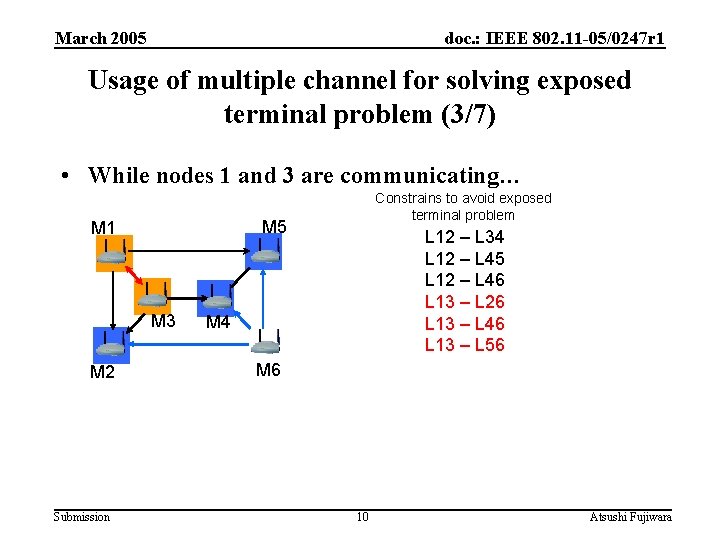 March 2005

doc.: IEEE 802.11-05/0247r1

Usage of multiple channel for solving exposed terminal problem (3/7)

• While nodes 1 and 3 are communicating…

M1
M5
M3
M4
M2
M6

Constrains to avoid exposed terminal problem

L12 – L34
L12 – L45
L12 – L46
L13 – L26
L13 – L46
L13 – L56

Submission

10

Atsushi Fujiwara